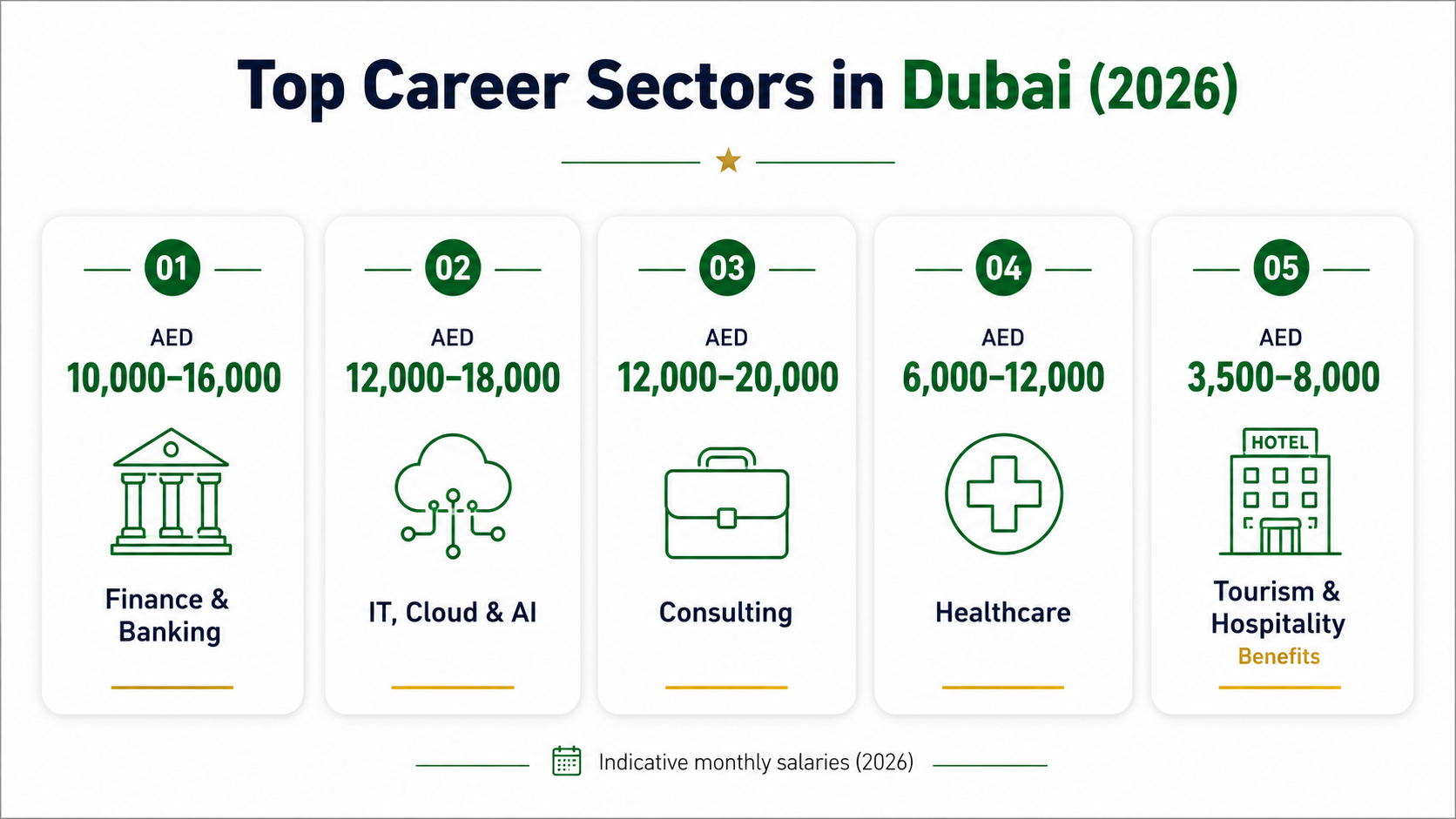 Top Career Sectors in Dubai (2026)

01
AED
10,000–16,000
Finance & Banking

02
AED
12,000–18,000
IT, Cloud & AI

03
AED
12,000–20,000
Consulting

04
AED
6,000–12,000
Healthcare

05
AED
3,500–8,000
HOTEL
Tourism & Hospitality
Benefits

Indicative monthly salaries (2026)